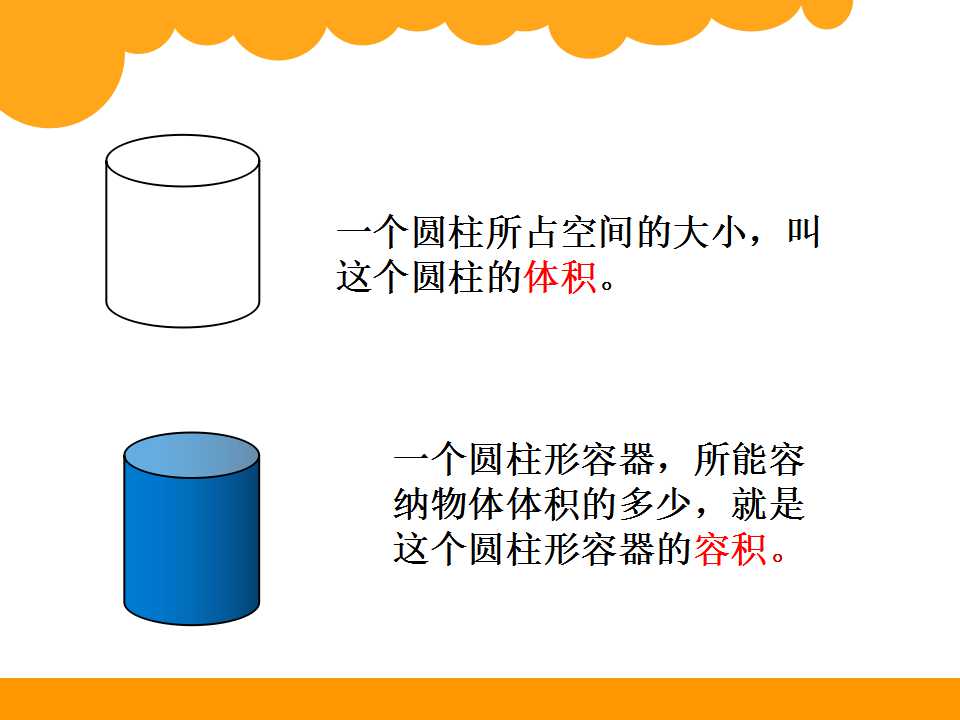 一个圆柱所占空间的大小，叫这个圆柱的体积。

一个圆柱形容器，所能容纳物体体积的多少，就是这个圆柱形容器的容积。